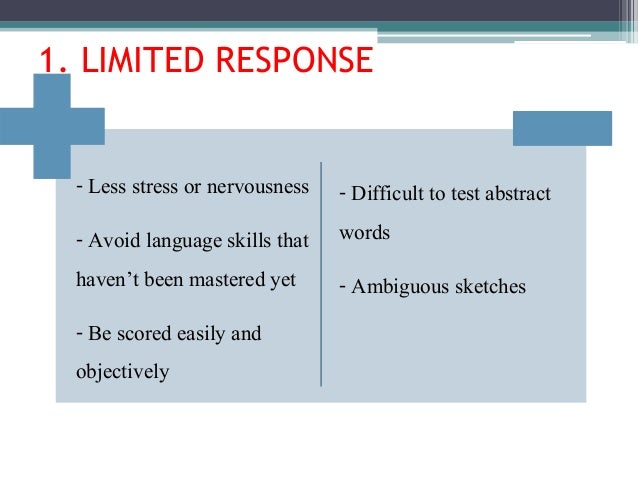 1. LIMITED RESPONSE

- Less stress or nervousness

- Avoid language skills that haven’t been mastered yet

- Be scored easily and objectively

- Difficult to test abstract words

- Ambiguous sketches